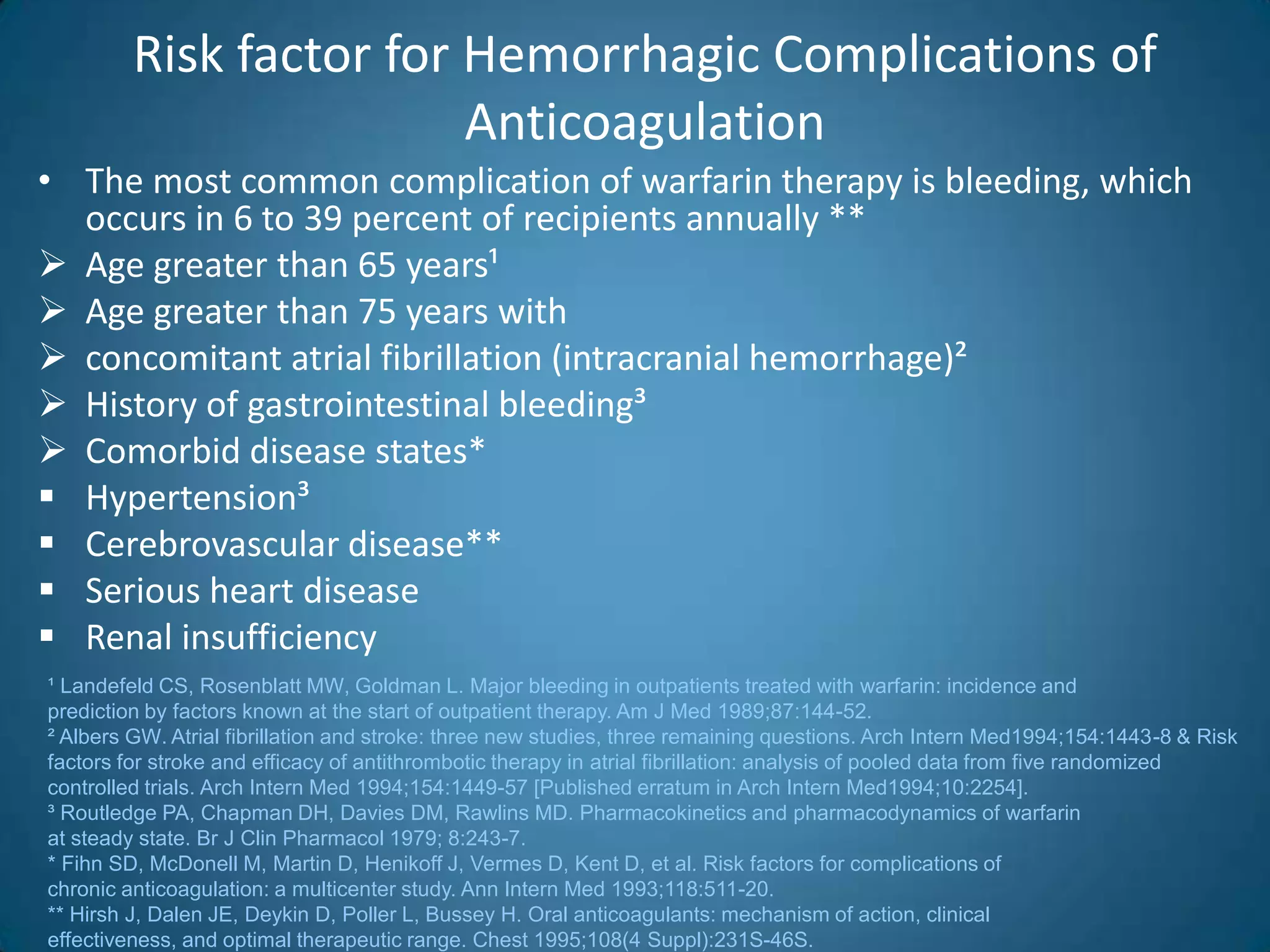 Risk factor for Hemorrhagic Complications of Anticoagulation

• The most common complication of warfarin therapy is bleeding, which occurs in 6 to 39 percent of recipients annually **
➢ Age greater than 65 years¹
➢ Age greater than 75 years with
➢ concomitant atrial fibrillation (intracranial hemorrhage)²
➢ History of gastrointestinal bleeding³
➢ Comorbid disease states*
▪ Hypertension³
▪ Cerebrovascular disease**
▪ Serious heart disease
▪ Renal insufficiency

¹ Landefeld CS, Rosenblatt MW, Goldman L. Major bleeding in outpatients treated with warfarin: incidence and prediction by factors known at the start of outpatient therapy. Am J Med 1989;87:144-52.
² Albers GW. Atrial fibrillation and stroke: three new studies, three remaining questions. Arch Intern Med1994;154:1443-8 & Risk factors for stroke and efficacy of antithrombotic therapy in atrial fibrillation: analysis of pooled data from five randomized controlled trials. Arch Intern Med 1994;154:1449-57 [Published erratum in Arch Intern Med1994;10:2254].
³ Routledge PA, Chapman DH, Davies DM, Rawlins MD. Pharmacokinetics and pharmacodynamics of warfarin at steady state. Br J Clin Pharmacol 1979; 8:243-7.
* Fihn SD, McDonell M, Martin D, Henikoff J, Vermes D, Kent D, et al. Risk factors for complications of chronic anticoagulation: a multicenter study. Ann Intern Med 1993;118:511-20.
** Hirsh J, Dalen JE, Deykin D, Poller L, Bussey H. Oral anticoagulants: mechanism of action, clinical effectiveness, and optimal therapeutic range. Chest 1995;108(4 Suppl):231S-46S.